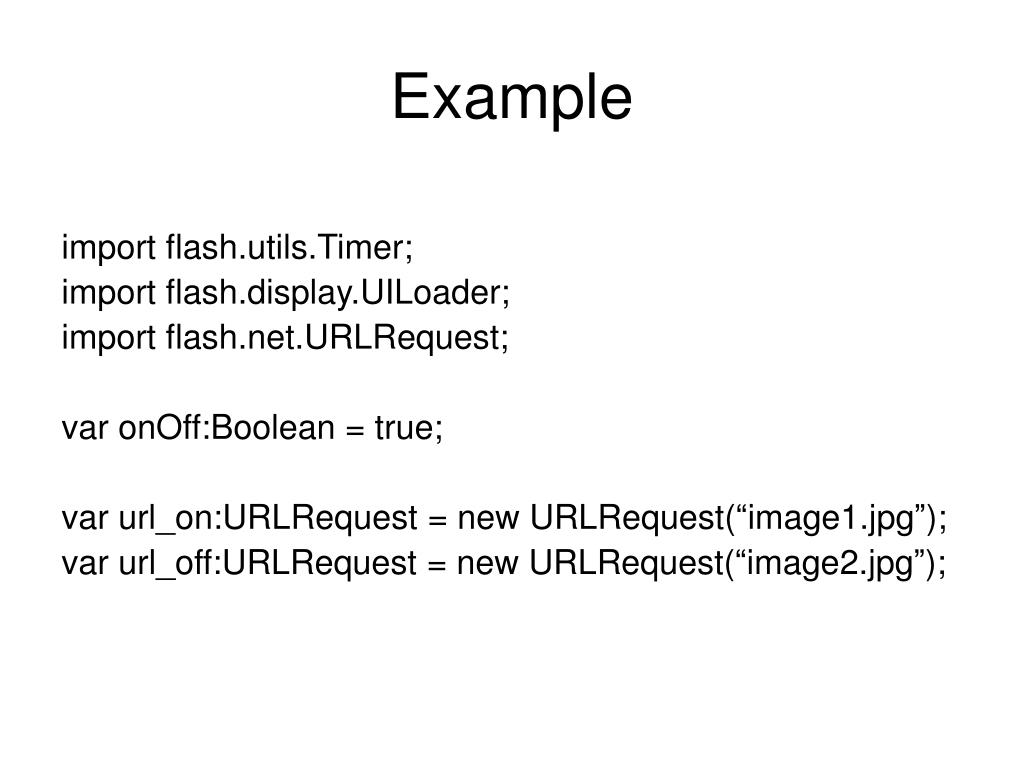 Example

import flash.utils.Timer;
import flash.display.UILoader;
import flash.net.URLRequest;

var onOff:Boolean = true;

var url_on:URLRequest = new URLRequest(“image1.jpg”);
var url_off:URLRequest = new URLRequest(“image2.jpg”);